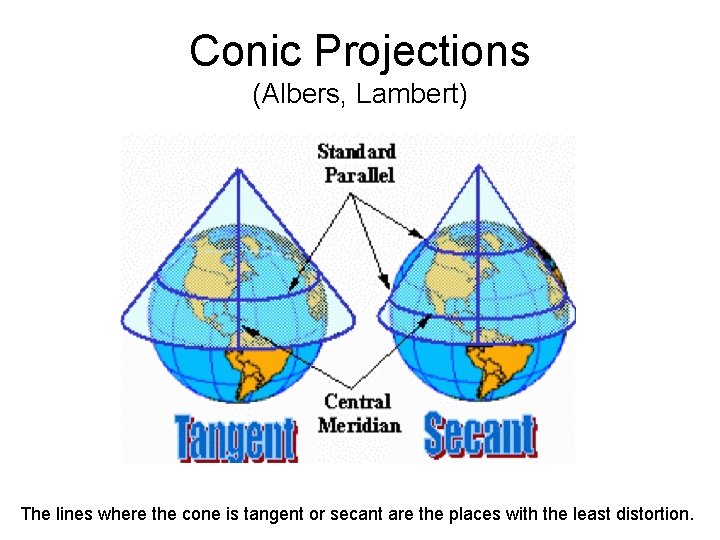 Conic Projections
(Albers, Lambert)

Standard Parallel

Central Meridian

Tangent

Secant

The lines where the cone is tangent or secant are the places with the least distortion.